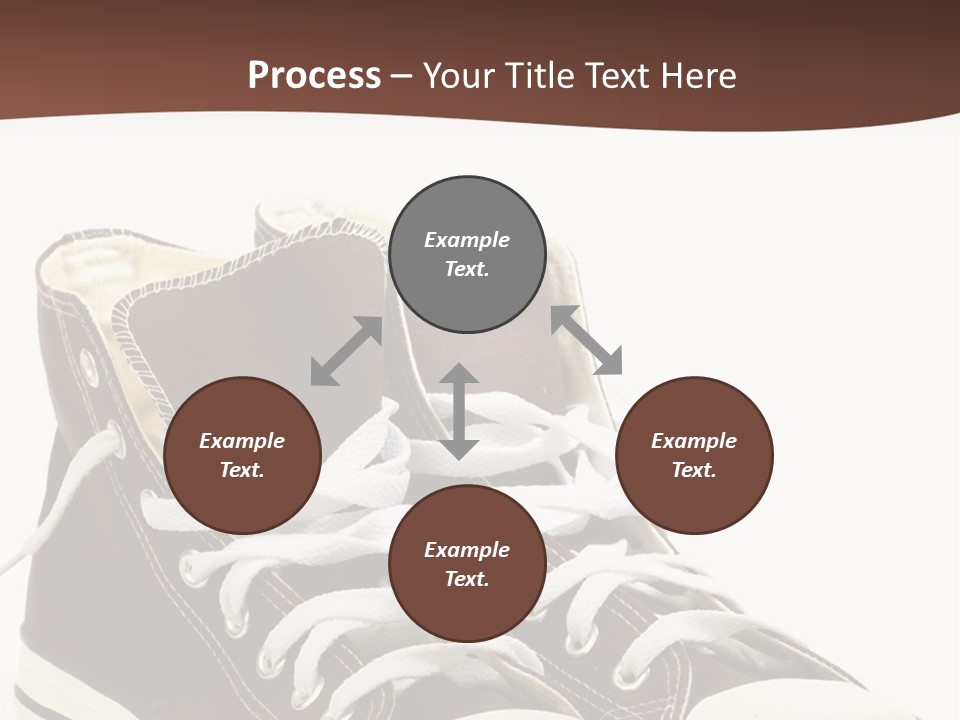 Process – Your Title Text Here

Example Text.

Example Text.

Example Text.

Example Text.